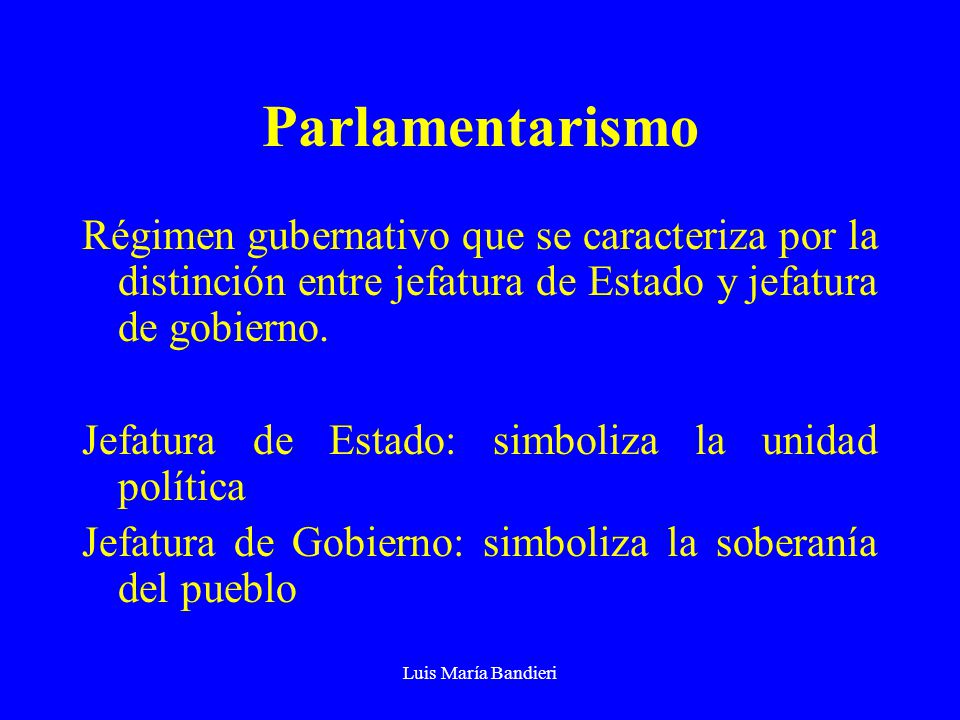 Parlamentarismo

Régimen gubernativo que se caracteriza por la distinción entre jefatura de Estado y jefatura de gobierno.

Jefatura de Estado: simboliza la unidad política

Jefatura de Gobierno: simboliza la soberanía del pueblo

Luis María Bandieri